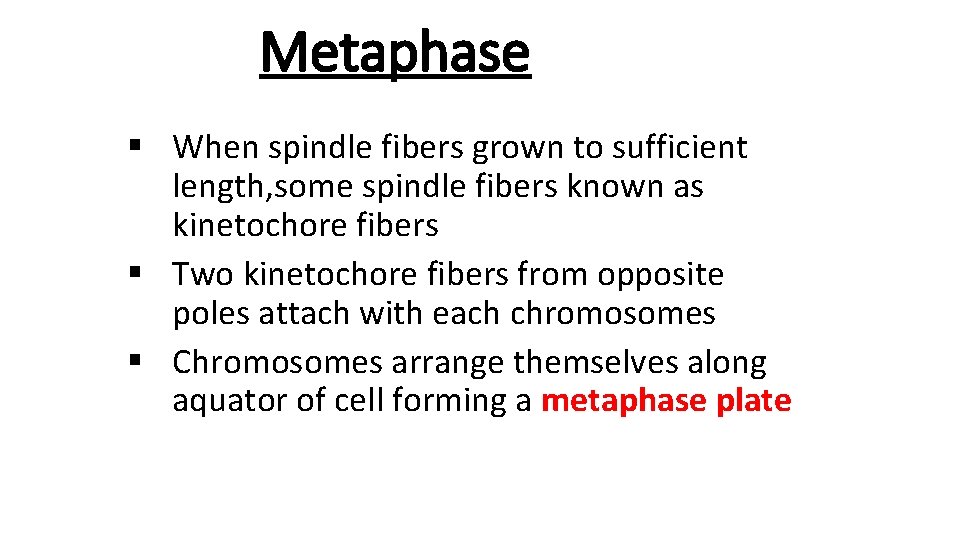 Metaphase

▪ When spindle fibers grown to sufficient length,some spindle fibers known as kinetochore fibers
▪ Two kinetochore fibers from opposite poles attach with each chromosomes
▪ Chromosomes arrange themselves along aquator of cell forming a metaphase plate